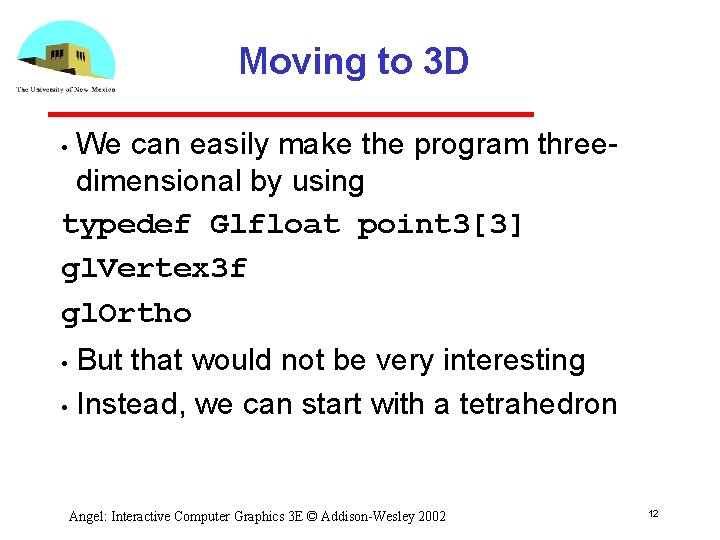 The University of New Mexico

Moving to 3D

• We can easily make the program three-dimensional by using

typedef Glfloat point3[3]

glVertex3f

glOrtho

• But that would not be very interesting

• Instead, we can start with a tetrahedron

Angel: Interactive Computer Graphics 3E © Addison-Wesley 2002

12